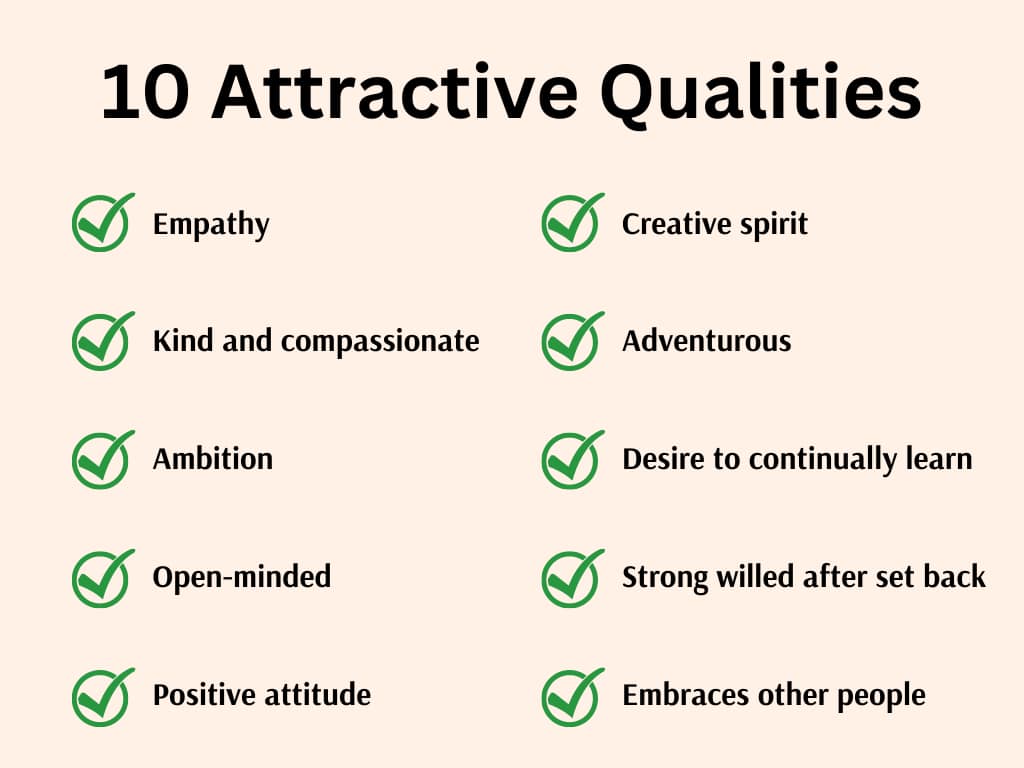 10 Attractive Qualities

Empathy

Kind and compassionate

Ambition

Open-minded

Positive attitude

Creative spirit

Adventurous

Desire to continually learn

Strong willed after set back

Embraces other people